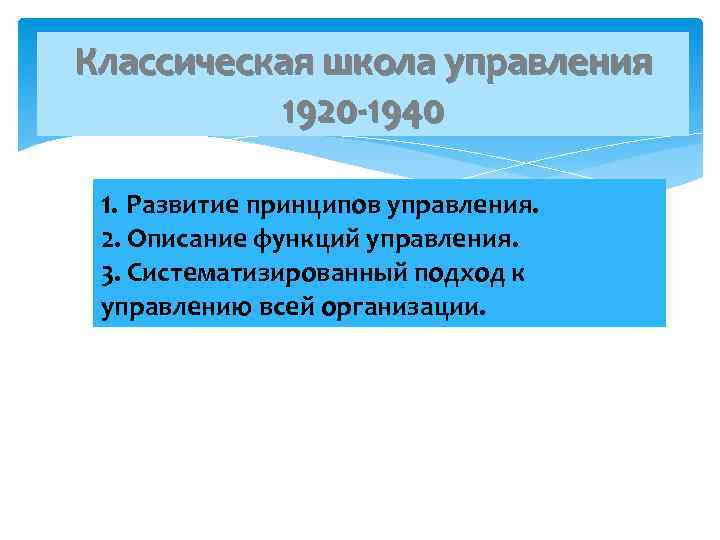 Классическая школа управления
1920-1940

1. Развитие принципов управления.
2. Описание функций управления.
3. Систематизированный подход к управлению всей организации.